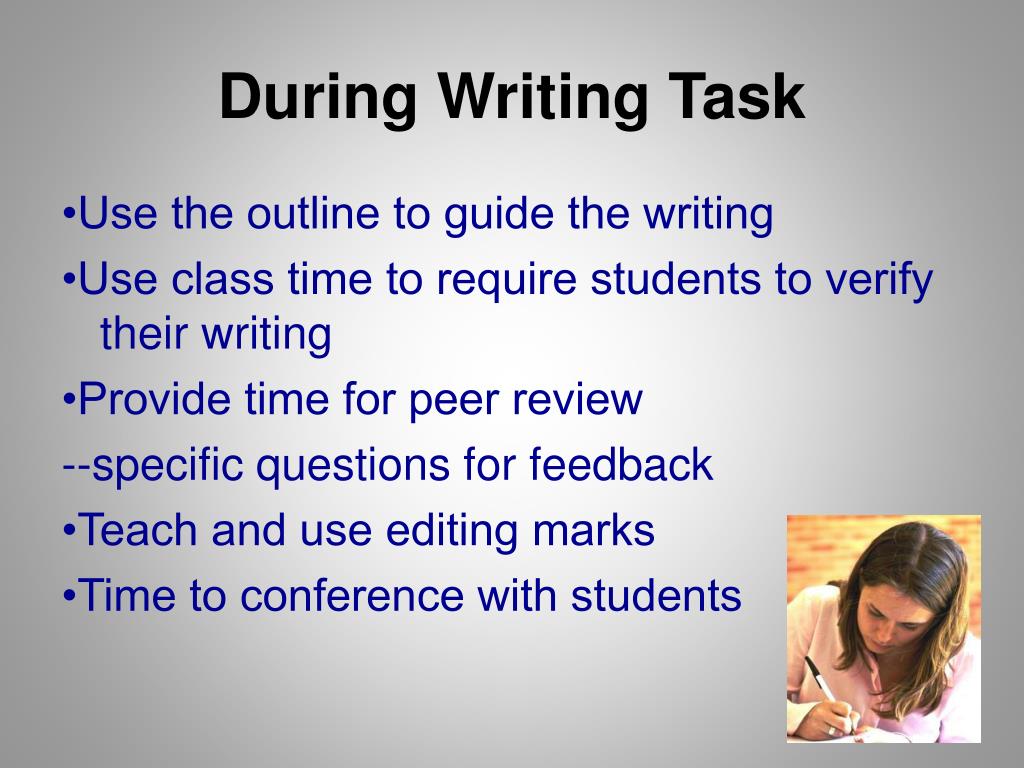 During Writing Task

•Use the outline to guide the writing

•Use class time to require students to verify their writing

•Provide time for peer review

--specific questions for feedback

•Teach and use editing marks

•Time to conference with students